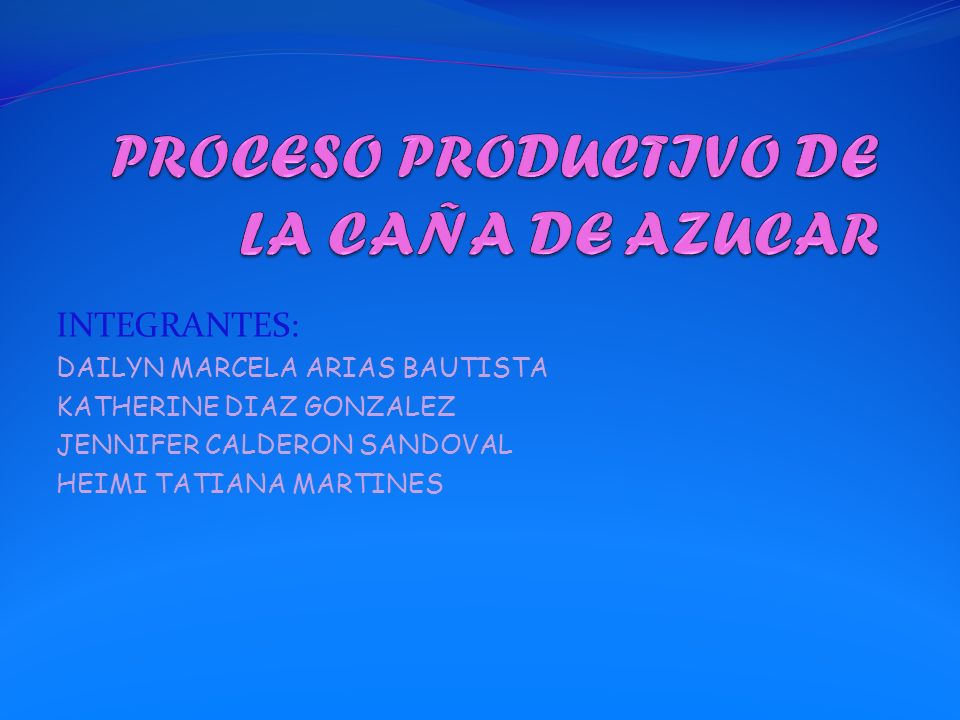 PROCESO PRODUCTIVO DE LA CAÑA DE AZUCAR

INTEGRANTES:
DAILYN MARCELA ARIAS BAUTISTA
KATHERINE DIAZ GONZALEZ
JENNIFER CALDERON SANDOVAL
HEIMI TATIANA MARTINES